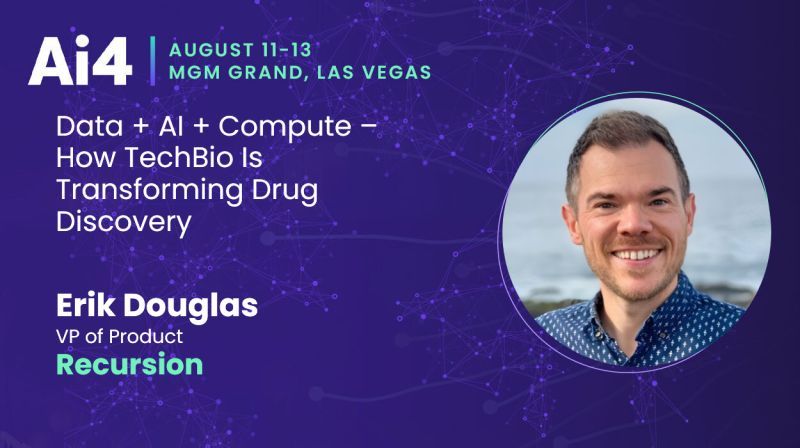 Ai4

AUGUST 11-13
MGM GRAND, LAS VEGAS

Data + AI + Compute – How TechBio Is Transforming Drug Discovery

Erik Douglas
VP of Product
Recursion